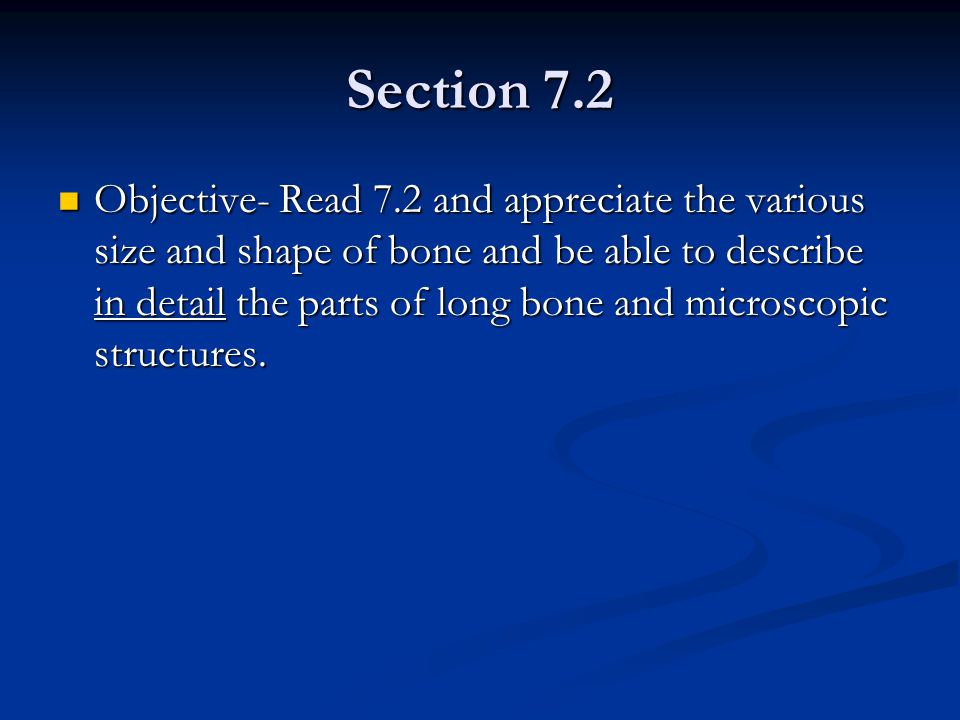 Section 7.2

Objective- Read 7.2 and appreciate the various size and shape of bone and be able to describe in detail the parts of long bone and microscopic structures.